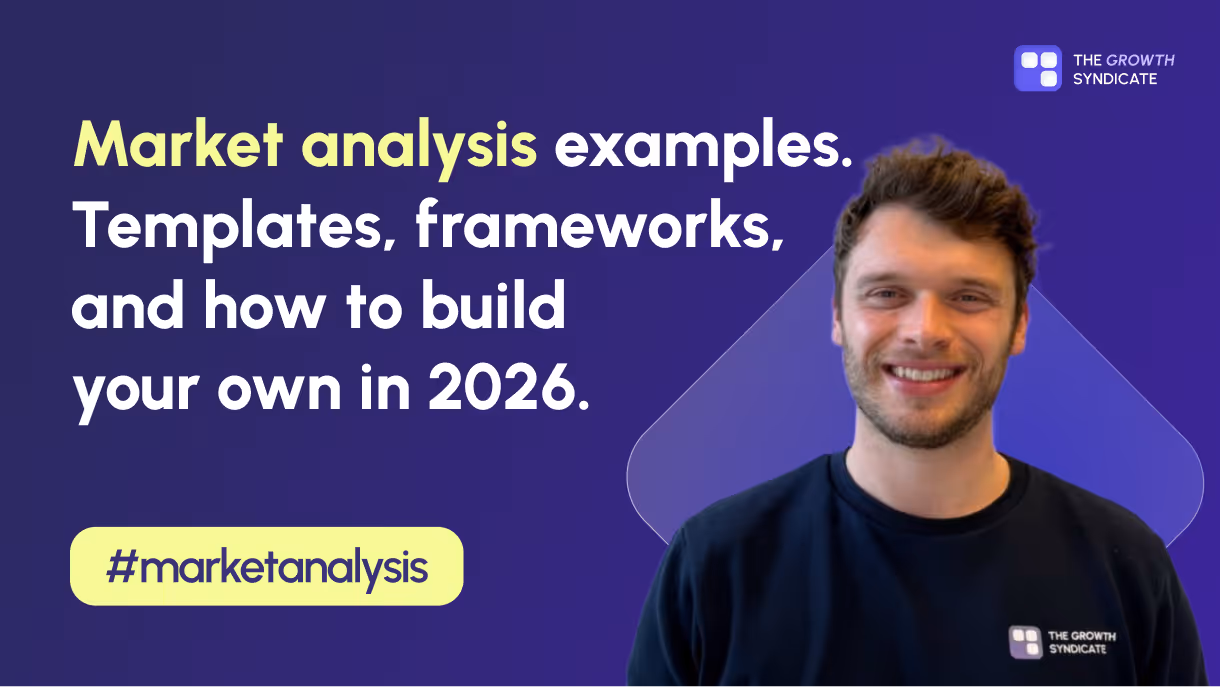 THE GROWTH SYNDICATE

Market analysis examples. Templates, frameworks, and how to build your own in 2026.

#marketanalysis

THE GROWTH SYNDICATE